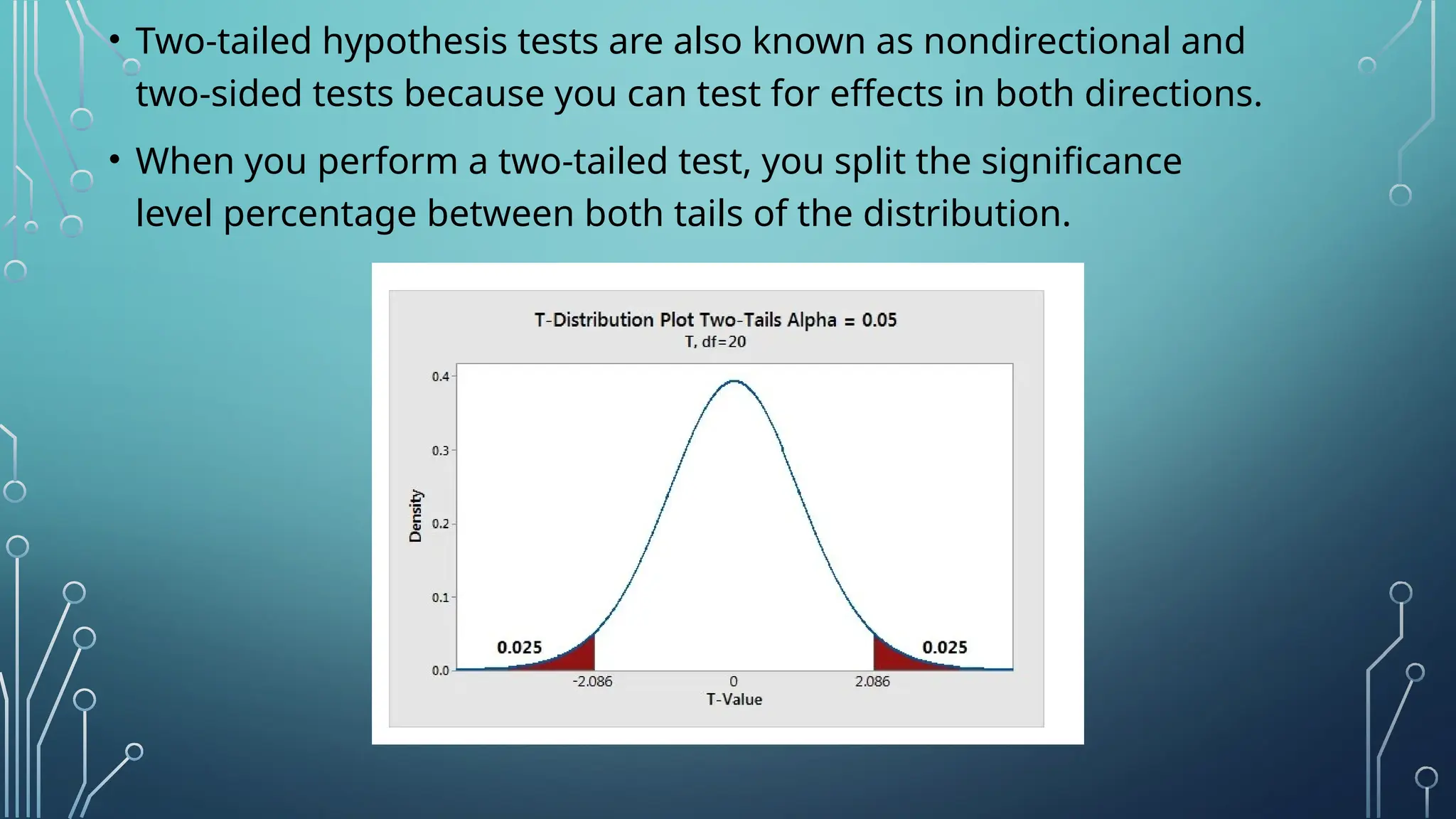 • Two-tailed hypothesis tests are also known as nondirectional and two-sided tests because you can test for effects in both directions.

• When you perform a two-tailed test, you split the significance level percentage between both tails of the distribution.

T-Distribution Plot Two-Tails Alpha = 0.05
T, df=20

Density

0.4
0.3
0.2
0.1
0.0

0.025
0.025

-2.086
0
2.086
T-Value